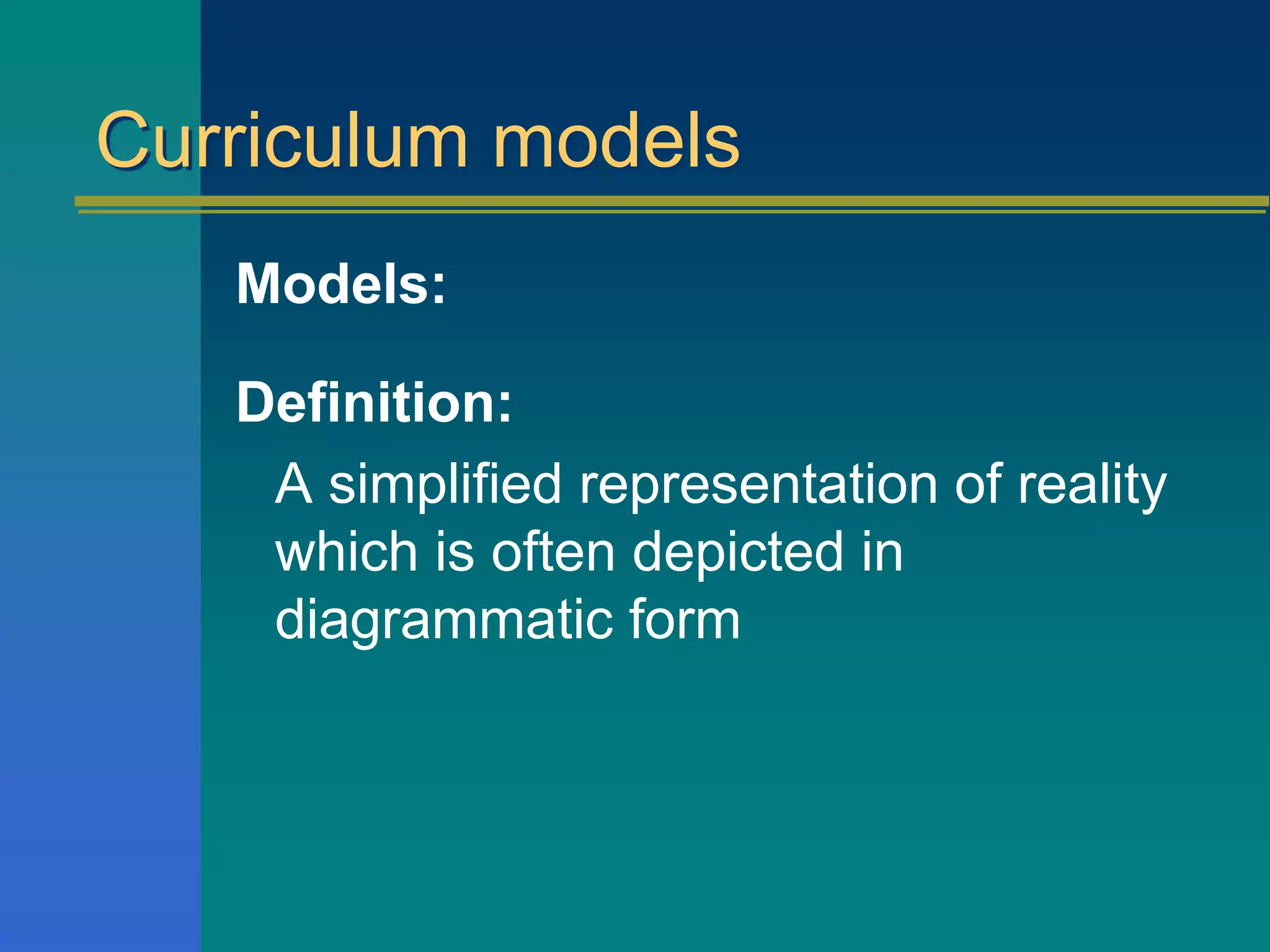 Curriculum models

Models:

Definition:

A simplified representation of reality which is often depicted in diagrammatic form